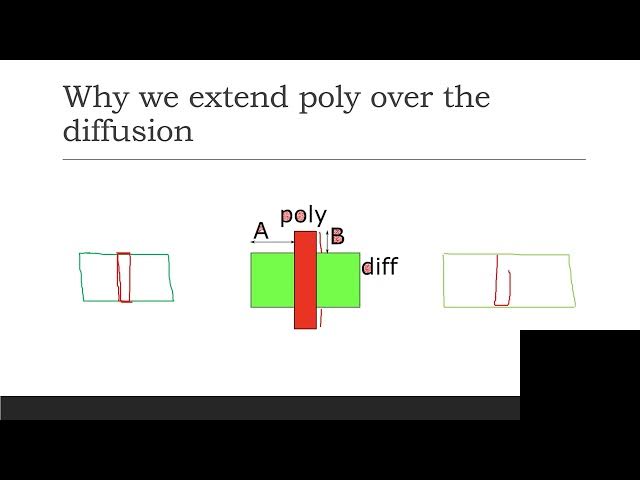 Why we extend poly over the diffusion

poly

A

B

diff